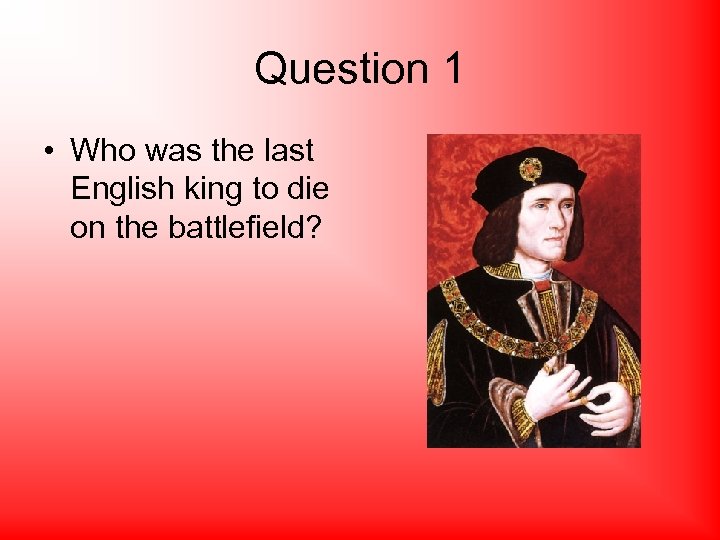 Question 1

• Who was the last English king to die on the battlefield?